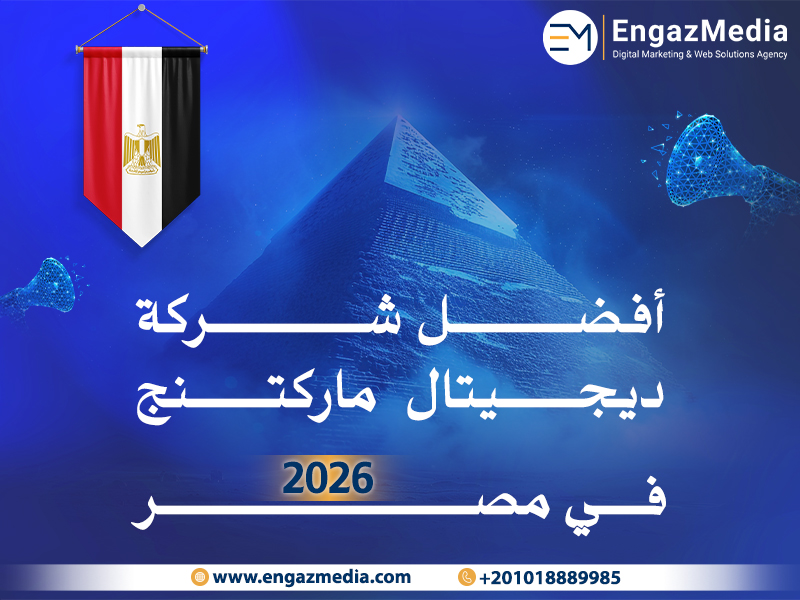 EM EngazMedia
Digital Marketing & Web Solutions Agency

أفضل شركة
ديجيتال ماركتنج
2026
في مصر

www.engazmedia.com
+201018889985